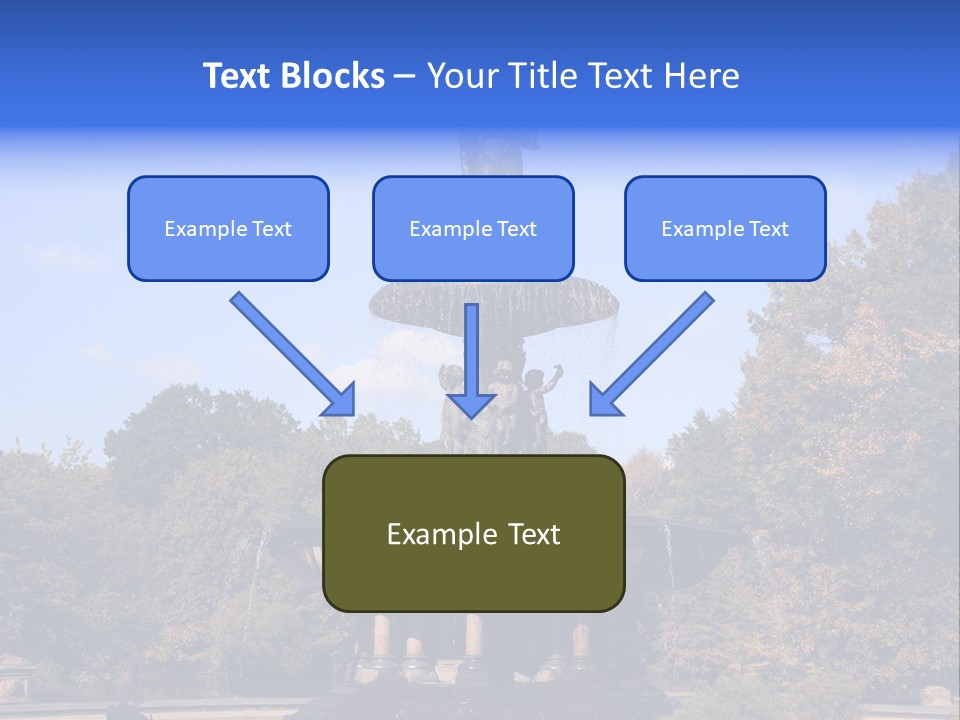 Text Blocks – Your Title Text Here

Example Text

Example Text

Example Text

Example Text